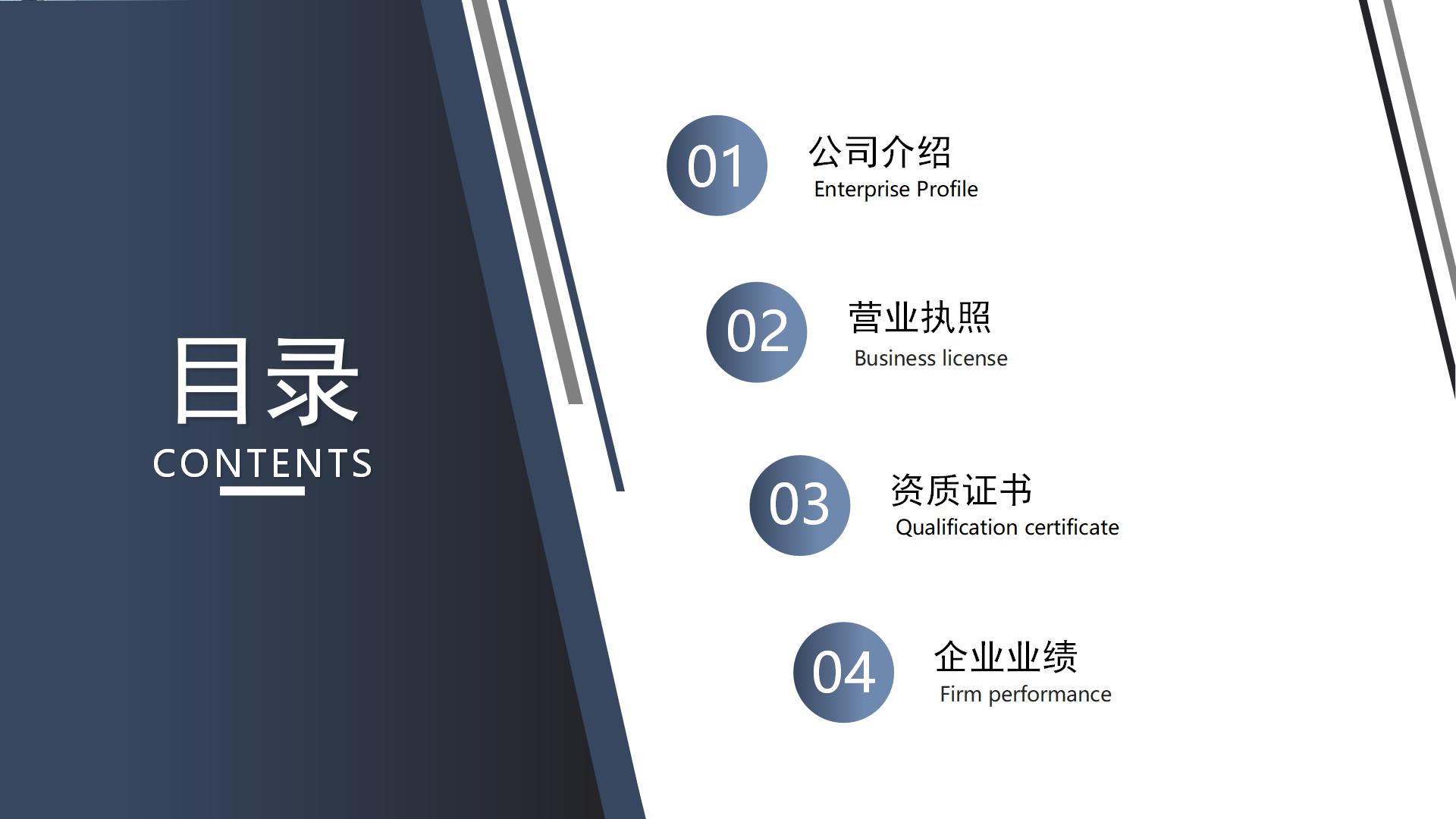 目录
CONTENTS

01 公司介绍
Enterprise Profile

02 营业执照
Business license

03 资质证书
Qualification certificate

04 企业业绩
Firm performance